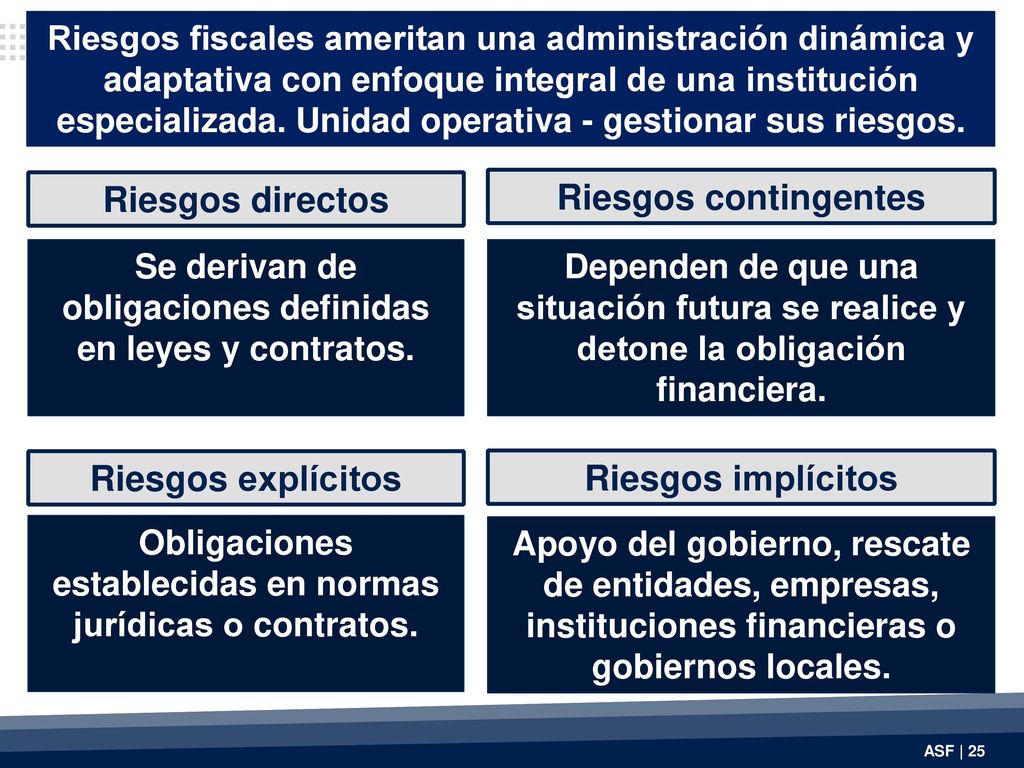 Riesgos fiscales ameritan una administración dinámica y adaptativa con enfoque integral de una institución especializada. Unidad operativa - gestionar sus riesgos.

Riesgos directos

Se derivan de obligaciones definidas en leyes y contratos.

Riesgos contingentes

Dependen de que una situación futura se realice y detone la obligación financiera.

Riesgos explícitos

Obligaciones establecidas en normas jurídicas o contratos.

Riesgos implícitos

Apoyo del gobierno, rescate de entidades, empresas, instituciones financieras o gobiernos locales.

ASF | 25